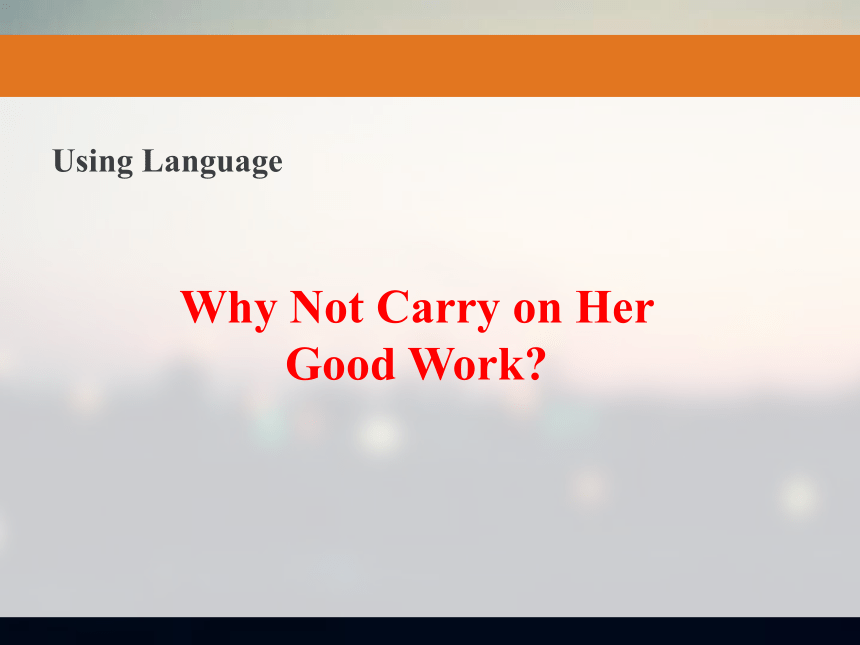 Using Language

Why Not Carry on Her Good Work?